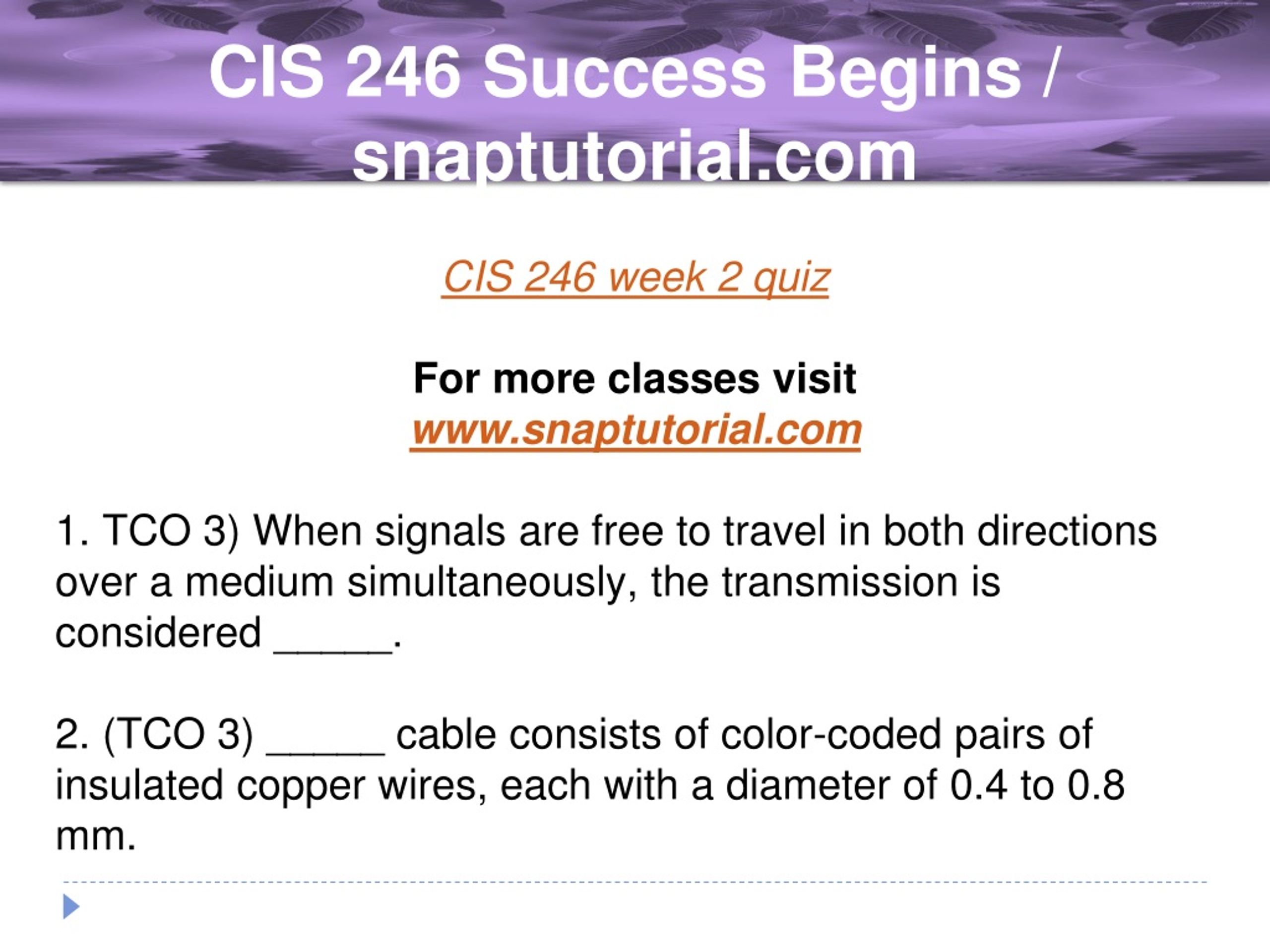 CIS 246 Success Begins / snaptutorial.com

CIS 246 week 2 quiz

For more classes visit
www.snaptutorial.com

1. TCO 3) When signals are free to travel in both directions over a medium simultaneously, the transmission is considered _____.

2. (TCO 3) _____ cable consists of color-coded pairs of insulated copper wires, each with a diameter of 0.4 to 0.8 mm.